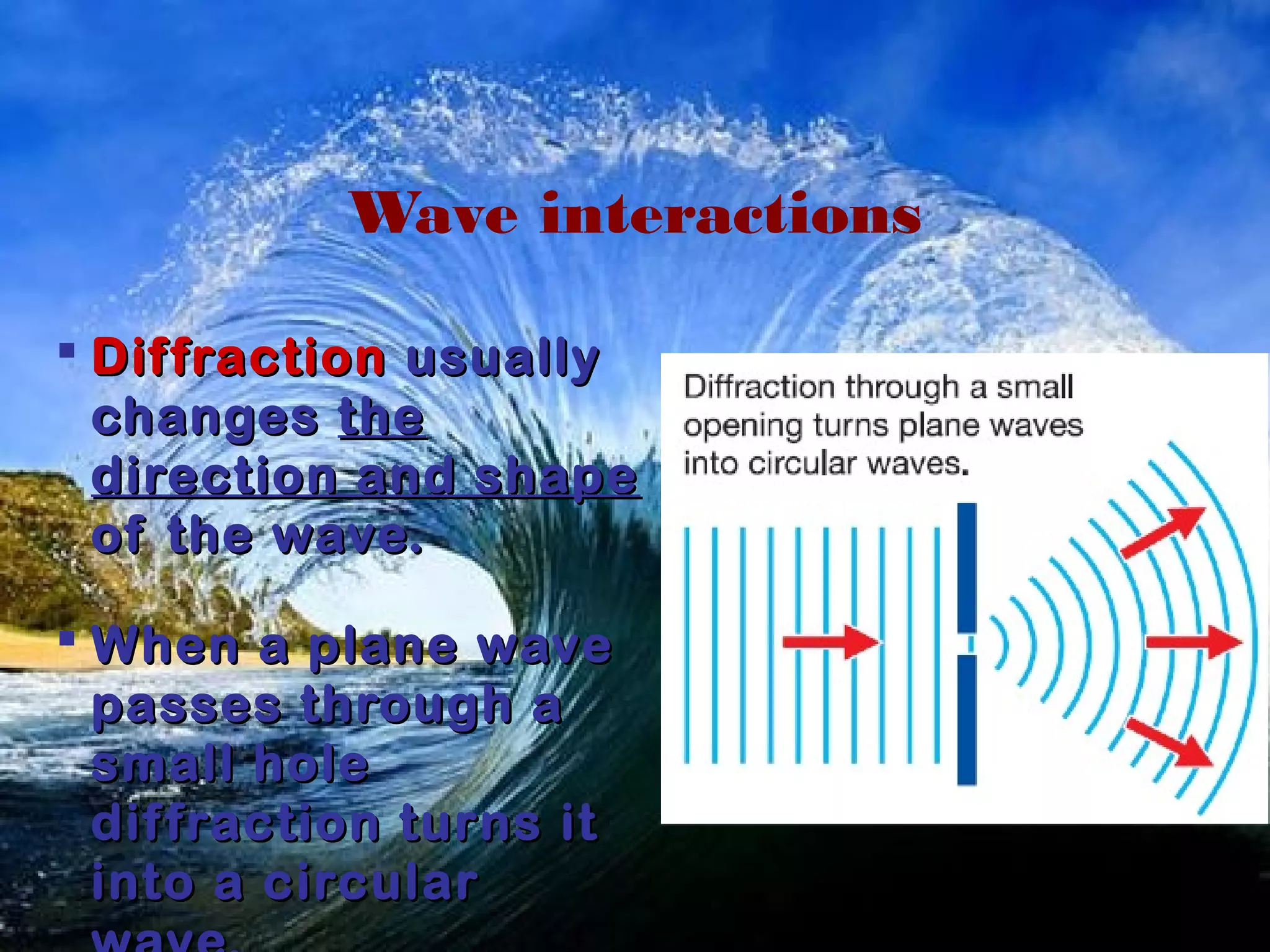 Wave interactions

▪ Diffraction usually changes the direction and shape of the wave.

▪ When a plane wave passes through a small hole diffraction turns it into a circular wave.

Diffraction through a small opening turns plane waves into circular waves.